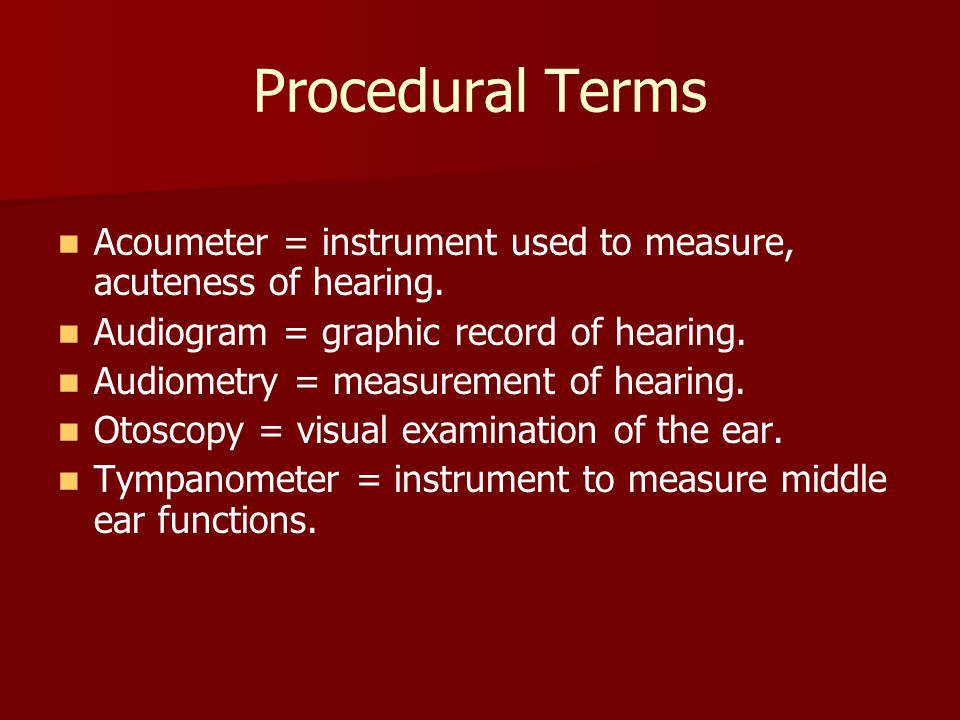 Procedural Terms

- Acoumeter = instrument used to measure, acuteness of hearing.
- Audiogram = graphic record of hearing.
- Audiometry = measurement of hearing.
- Otoscopy = visual examination of the ear.
- Tympanometer = instrument to measure middle ear functions.